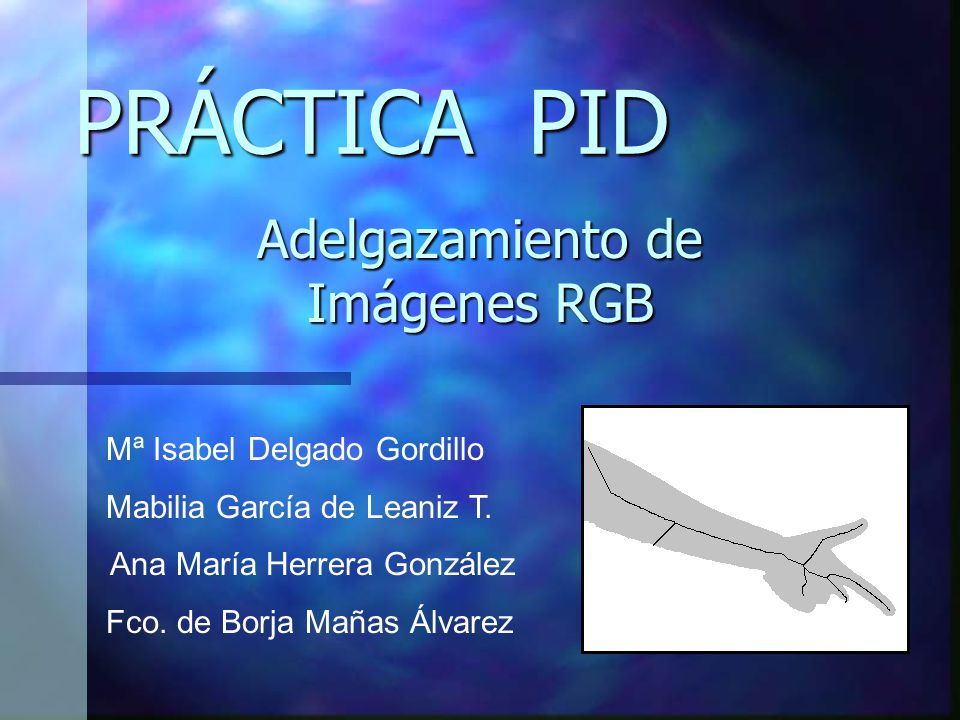 PRÁCTICA PID

Adelgazamiento de Imágenes RGB

Mª Isabel Delgado Gordillo

Mabilia García de Leaniz T.

Ana María Herrera González

Fco. de Borja Mañas Álvarez